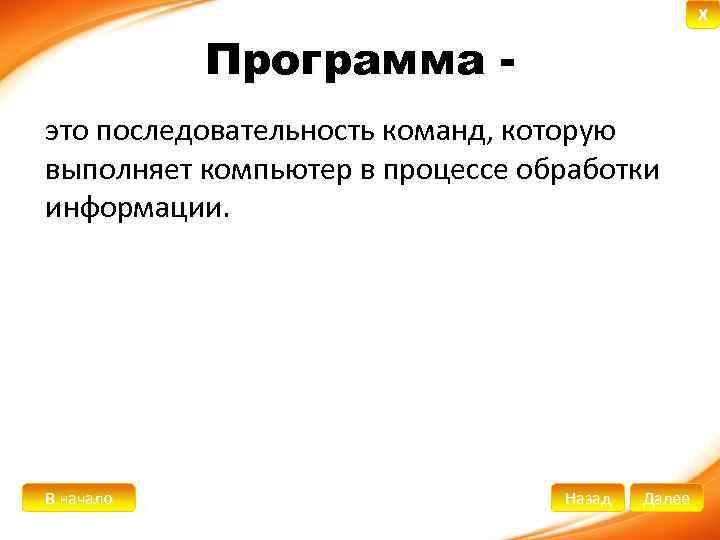 X

Программа -

это последовательность команд, которую выполняет компьютер в процессе обработки информации.

В начало

Назад

Далее